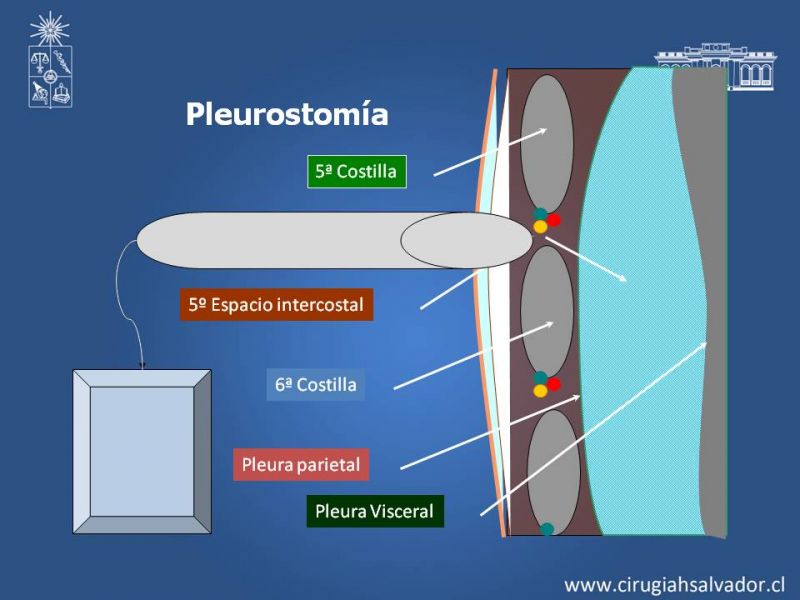 Pleurostomía

5ª Costilla

5º Espacio intercostal

6ª Costilla

Pleura parietal

Pleura Visceral

www.cirugiahsalvador.cl